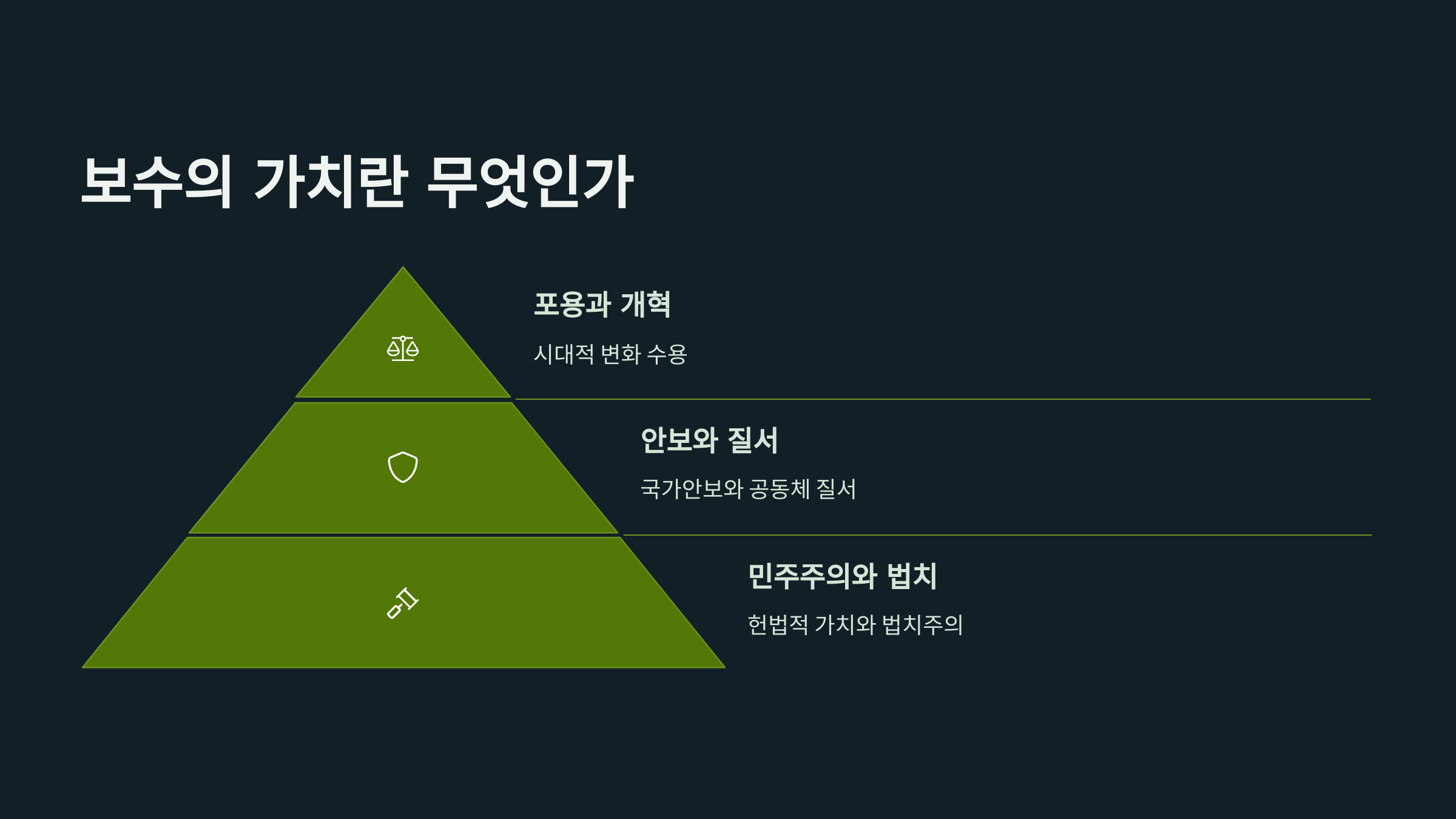 보수의 가치란 무엇인가

포용과 개혁

시대적 변화 수용

안보와 질서

국가안보와 공동체 질서

민주주의와 법치

헌법적 가치와 법치주의